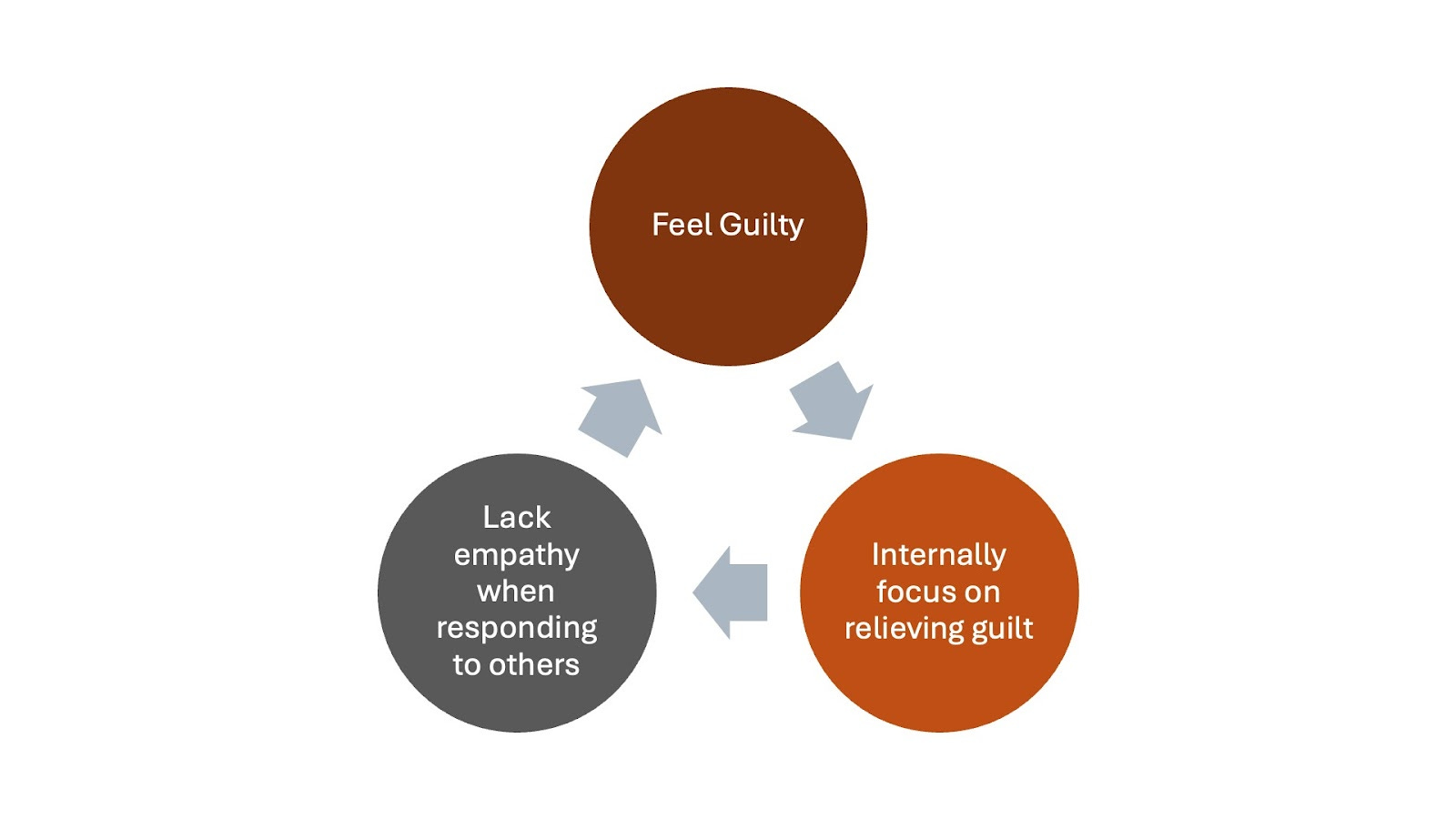 Feel Guilty

Internally focus on relieving guilt

Lack empathy when responding to others